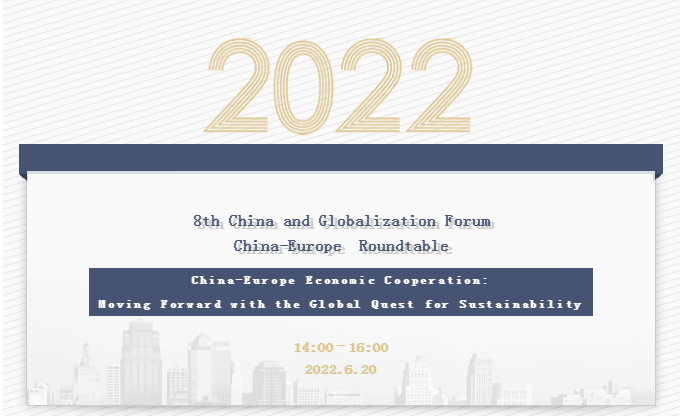 2022

8th China and Globalization Forum
China-Europe Roundtable

China-Europe Economic Cooperation:
Moving Forward with the Global Quest for Sustainability

14:00－16:00
2022.6.20